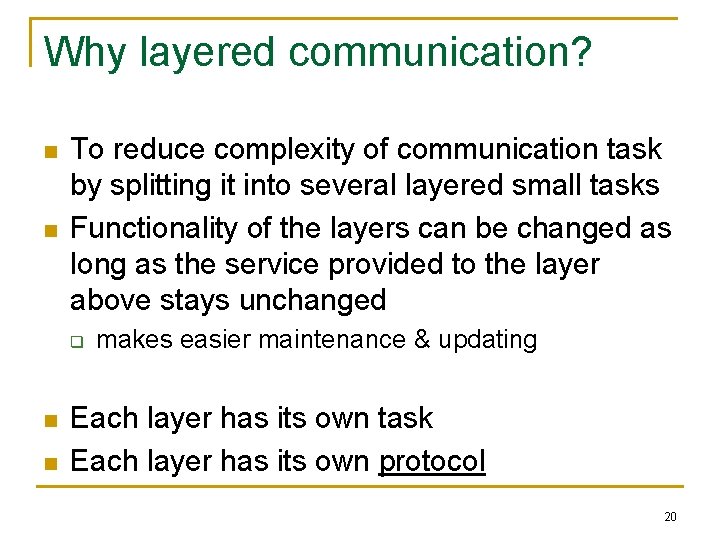 Why layered communication?

- To reduce complexity of communication task by splitting it into several layered small tasks
- Functionality of the layers can be changed as long as the service provided to the layer above stays unchanged
  - makes easier maintenance & updating

- Each layer has its own task
- Each layer has its own protocol

20